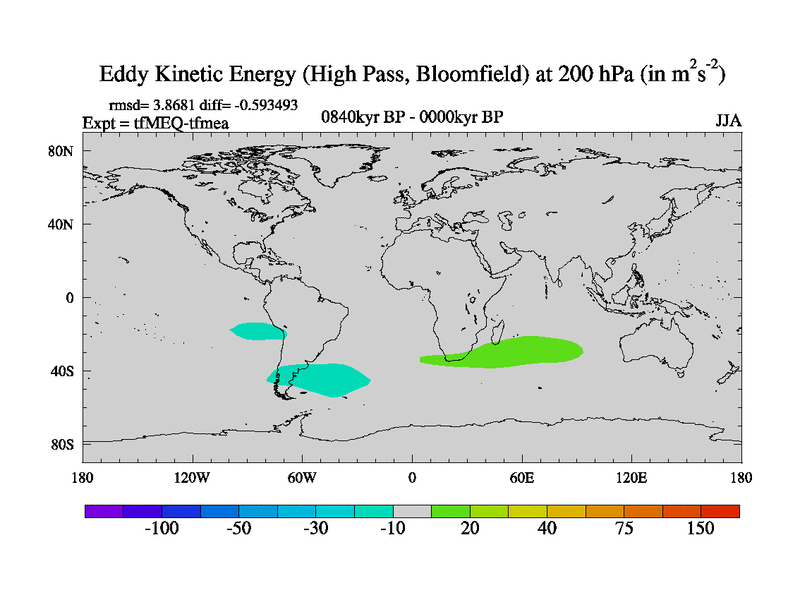 Eddy Kinetic Energy (High Pass, Bloomfield) at 200 hPa (in $m^2s^{-2}$)

rmsd= 3.8681 diff= -0.593493
Expt = tfMEQ-tfmea

0840kyr BP - 0000kyr BP

JJA

80N
40N
0
40S
80S

180 120W 60W 0 60E 120E 180

-100 -50 -30 -10 20 40 75 150